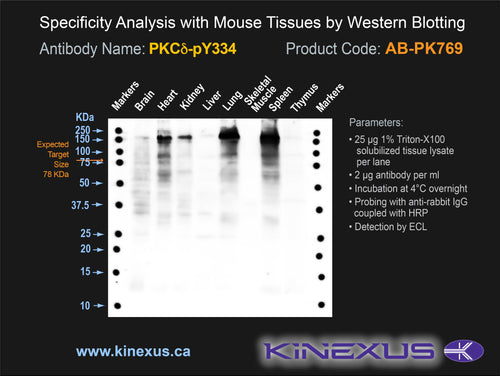 Specificity Analysis with Mouse Tissues by Western Blotting

Antibody Name: PKCδ-pY334

Product Code: AB-PK769

Markers Brain Heart Kidney Liver Lung Skeletal Muscle Spleen Thymus Markers

KDa

250

150

100

75

50

37.5

25

20

15

10

Expected Target Size 78 KDa

Parameters:

• 25 µg 1% Triton-X100 solubilized tissue lysate per lane

• 2 µg antibody per ml

• Incubation at 4°C overnight

• Probing with anti-rabbit IgG coupled with HRP

• Detection by ECL

www.kinexus.ca

KINEXUS